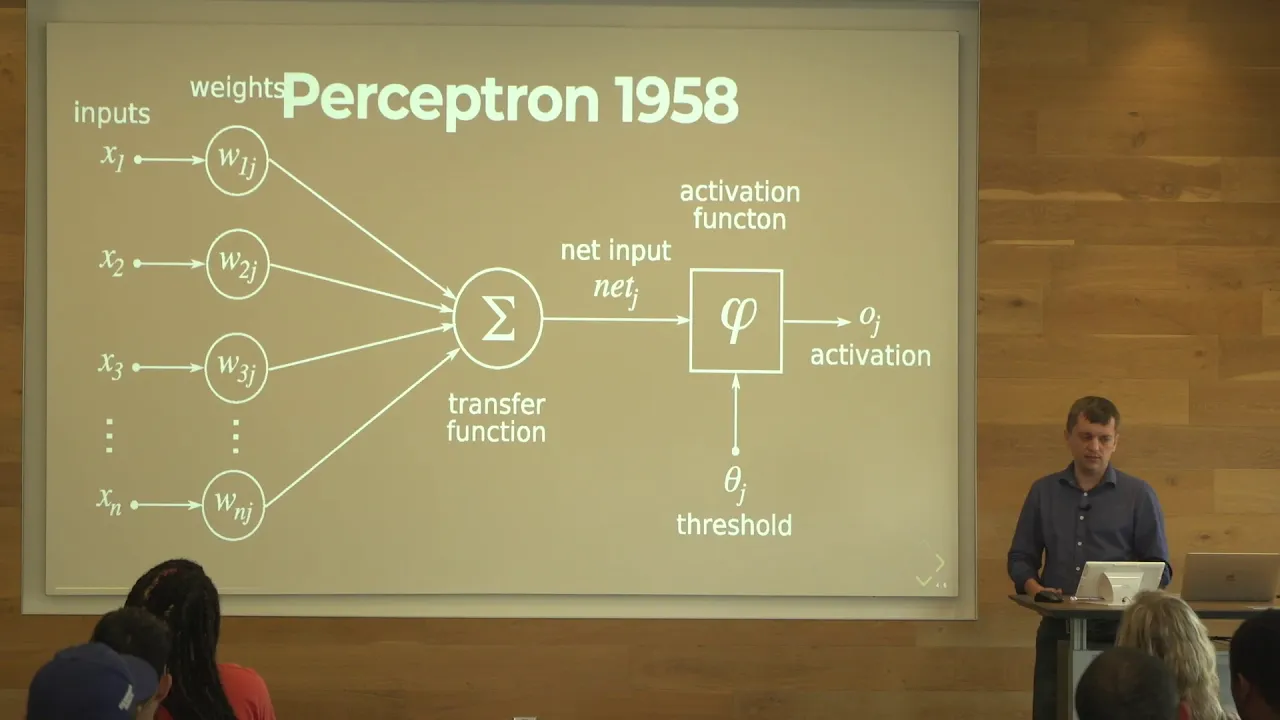 Perceptron 1958

inputs
weights

$x_1$
$w_{1j}$

$x_2$
$w_{2j}$

$x_3$
$w_{3j}$

$\vdots$
$\vdots$

$x_n$
$w_{nj}$

$\Sigma$
transfer function

net input
$net_j$

activation functon
$\varphi$

$o_j$
activation

$\theta_j$
threshold